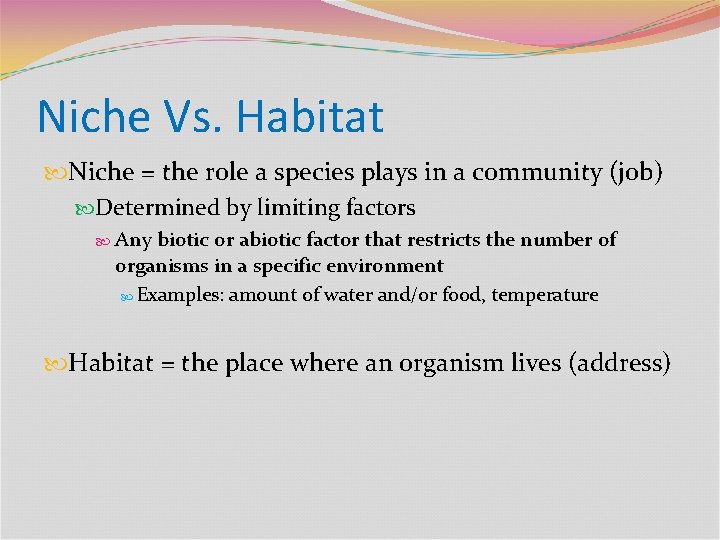 Niche Vs. Habitat

Niche = the role a species plays in a community (job)

Determined by limiting factors

Any biotic or abiotic factor that restricts the number of organisms in a specific environment

Examples: amount of water and/or food, temperature

Habitat = the place where an organism lives (address)